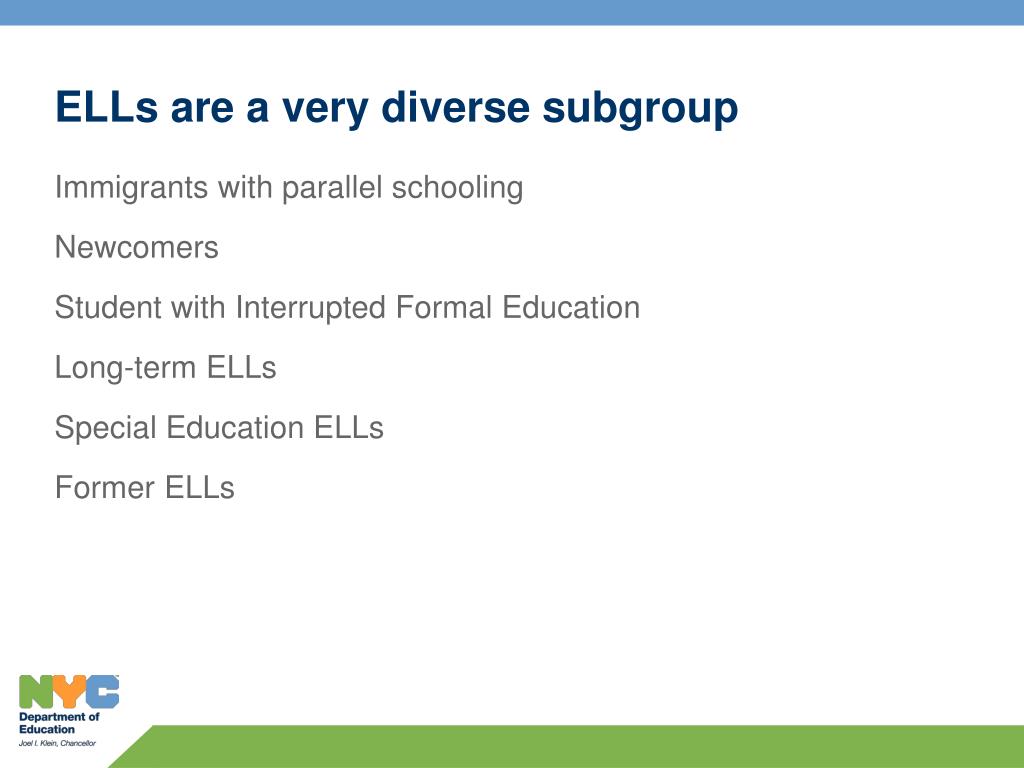 ELLs are a very diverse subgroup

Immigrants with parallel schooling

Newcomers

Student with Interrupted Formal Education

Long-term ELLs

Special Education ELLs

Former ELLs

NYC
Department of Education
Joel I. Klein, Chancellor